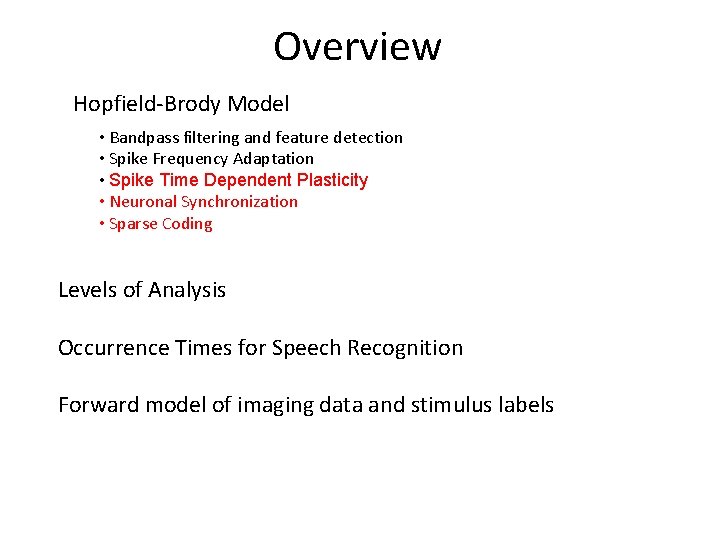 Overview

Hopfield-Brody Model

• Bandpass filtering and feature detection
• Spike Frequency Adaptation
• Spike Time Dependent Plasticity
• Neuronal Synchronization
• Sparse Coding

Levels of Analysis

Occurrence Times for Speech Recognition

Forward model of imaging data and stimulus labels